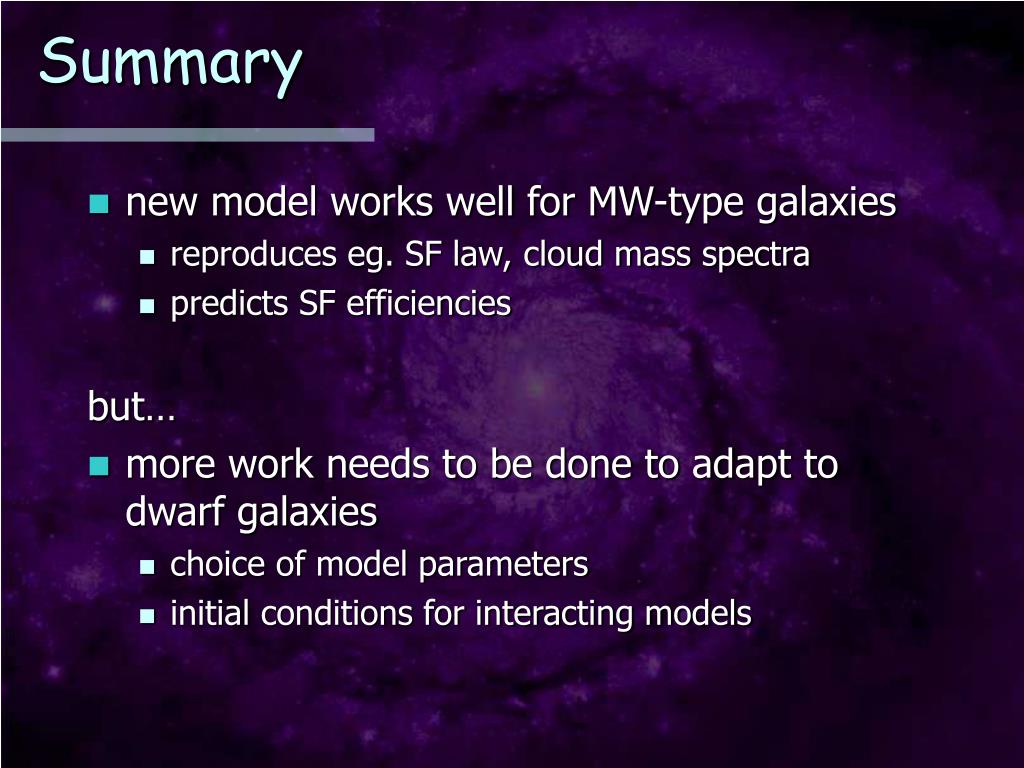 Summary

new model works well for MW-type galaxies
reproduces eg. SF law, cloud mass spectra
predicts SF efficiencies

but…
more work needs to be done to adapt to dwarf galaxies
choice of model parameters
initial conditions for interacting models